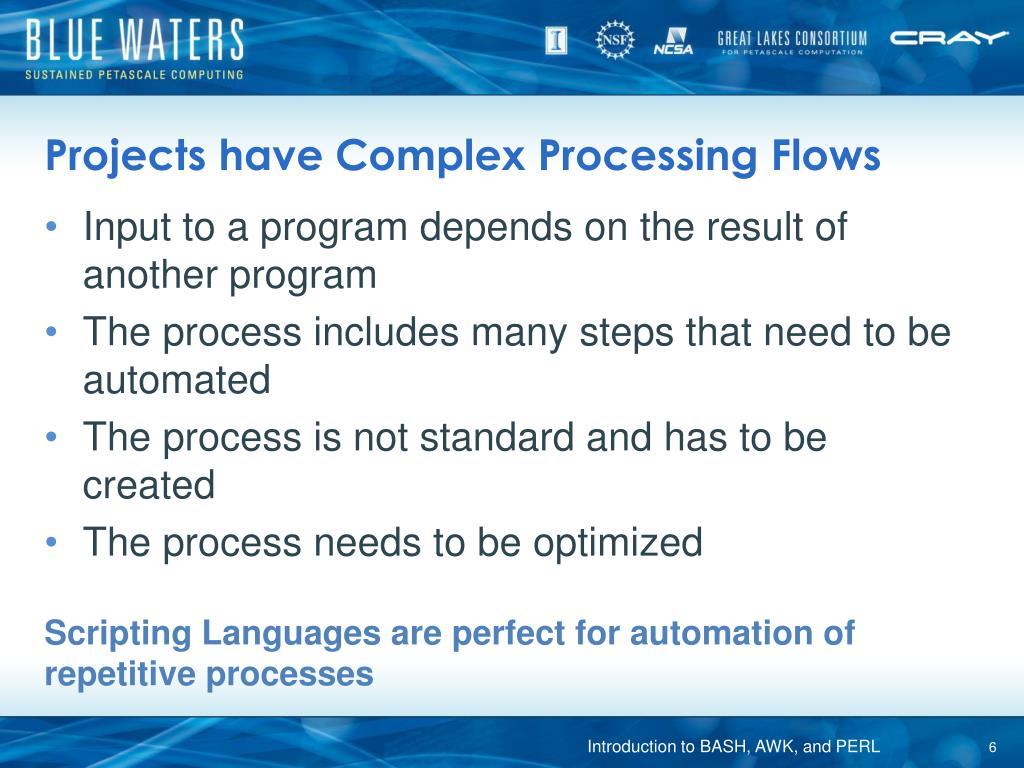 BLUE WATERS
SUSTAINED PETASCALE COMPUTING

I NSF NCSA GREAT LAKES CONSORTIUM FOR PETASCALE COMPUTATION CRAY

Projects have Complex Processing Flows

• Input to a program depends on the result of another program
• The process includes many steps that need to be automated
• The process is not standard and has to be created
• The process needs to be optimized

Scripting Languages are perfect for automation of repetitive processes

Introduction to BASH, AWK, and PERL 6